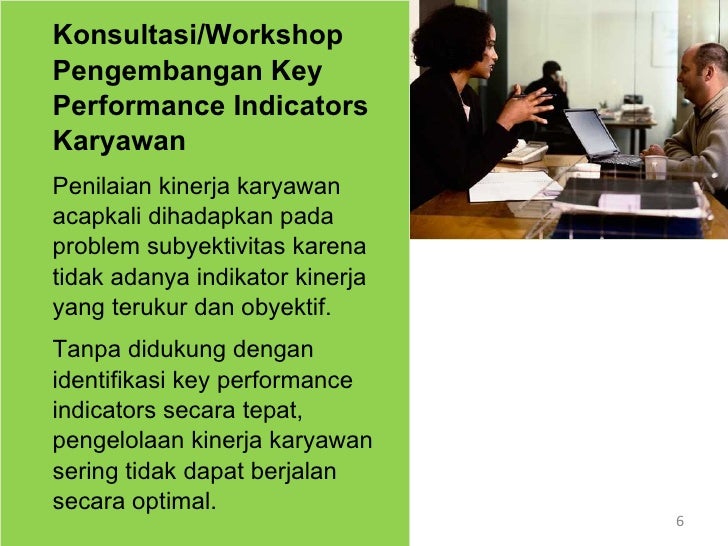 Konsultasi/Workshop Pengembangan Key Performance Indicators Karyawan

Penilaian kinerja karyawan acapkali dihadapkan pada problem subyektivitas karena tidak adanya indikator kinerja yang terukur dan obyektif.

Tanpa didukung dengan identifikasi key performance indicators secara tepat, pengelolaan kinerja karyawan sering tidak dapat berjalan secara optimal.

6